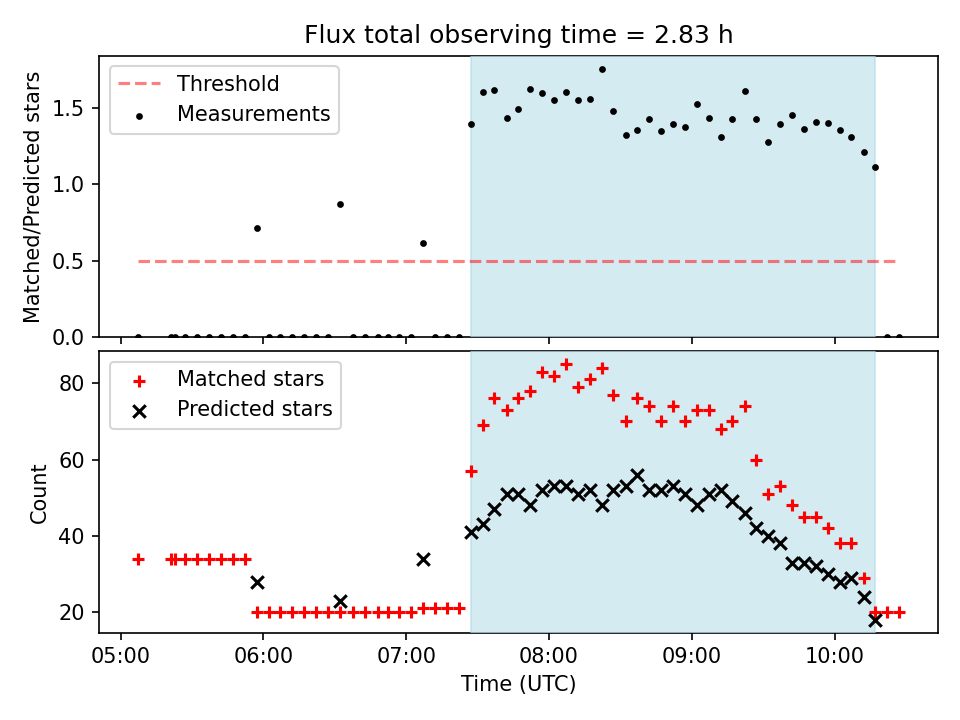 Flux total observing time = 2.83 h

Threshold
Measurements

Matched/Predicted stars

1.5
1.0
0.5
0.0

Matched stars
Predicted stars

Count

80
60
40
20

05:00 06:00 07:00 08:00 09:00 10:00

Time (UTC)